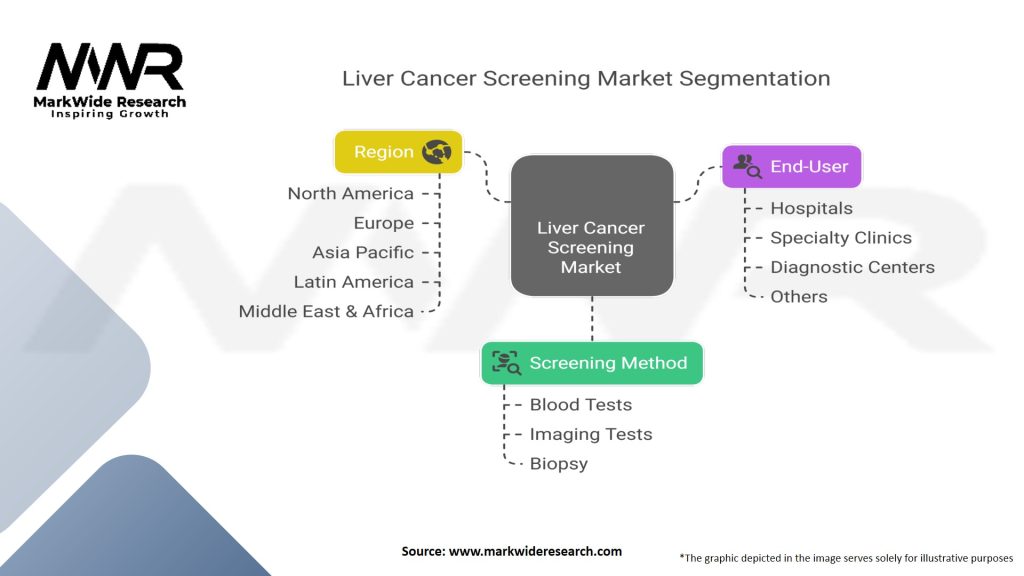 MWR
MarkWide Research
Inspiring Growth

Liver Cancer Screening Market Segmentation

Region
North America
Europe
Asia Pacific
Latin America
Middle East & Africa

Liver Cancer Screening Market

End-User
Hospitals
Specialty Clinics
Diagnostic Centers
Others

Screening Method
Blood Tests
Imaging Tests
Biopsy

Source: www.markwideresearch.com

*The graphic depicted in the image serves solely for illustrative purposes